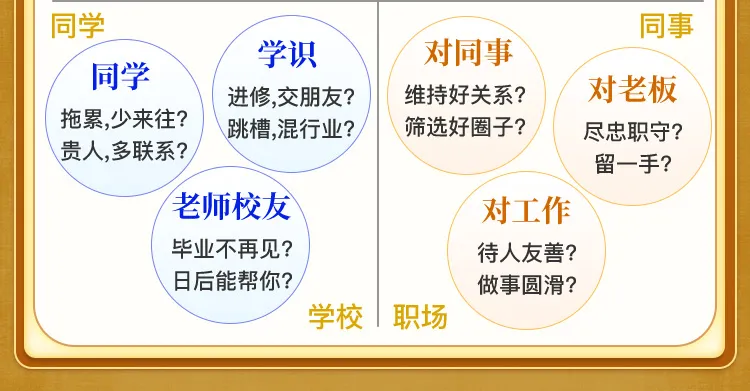 同学

同学
拖累,少来往?
贵人,多联系?

学识
进修,交朋友?
跳槽,混行业?

老师校友
毕业不再见?
日后能帮你?

学校

同事

对同事
维持好关系?
筛选好圈子?

对老板
尽忠职守?
留一手?

对工作
待人友善?
做事圆滑?

职场